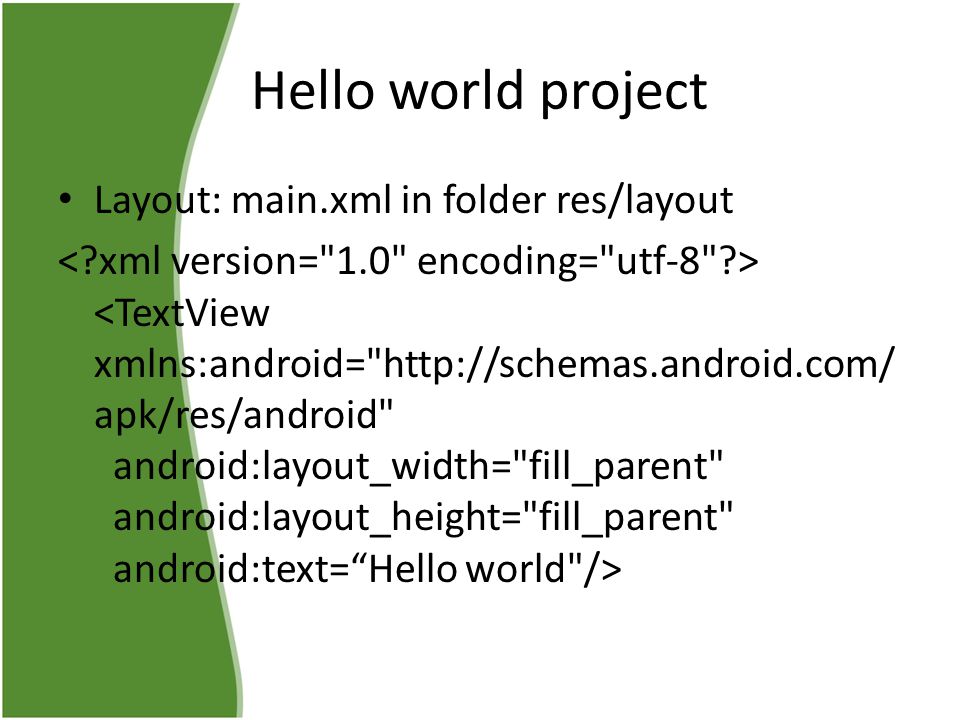 Hello world project

• Layout: main.xml in folder res/layout

<?xml version="1.0" encoding="utf-8"?>
<TextView
xmlns:android="http://schemas.android.com/apk/res/android"
android:layout_width="fill_parent"
android:layout_height="fill_parent"
android:text=“Hello world"/>